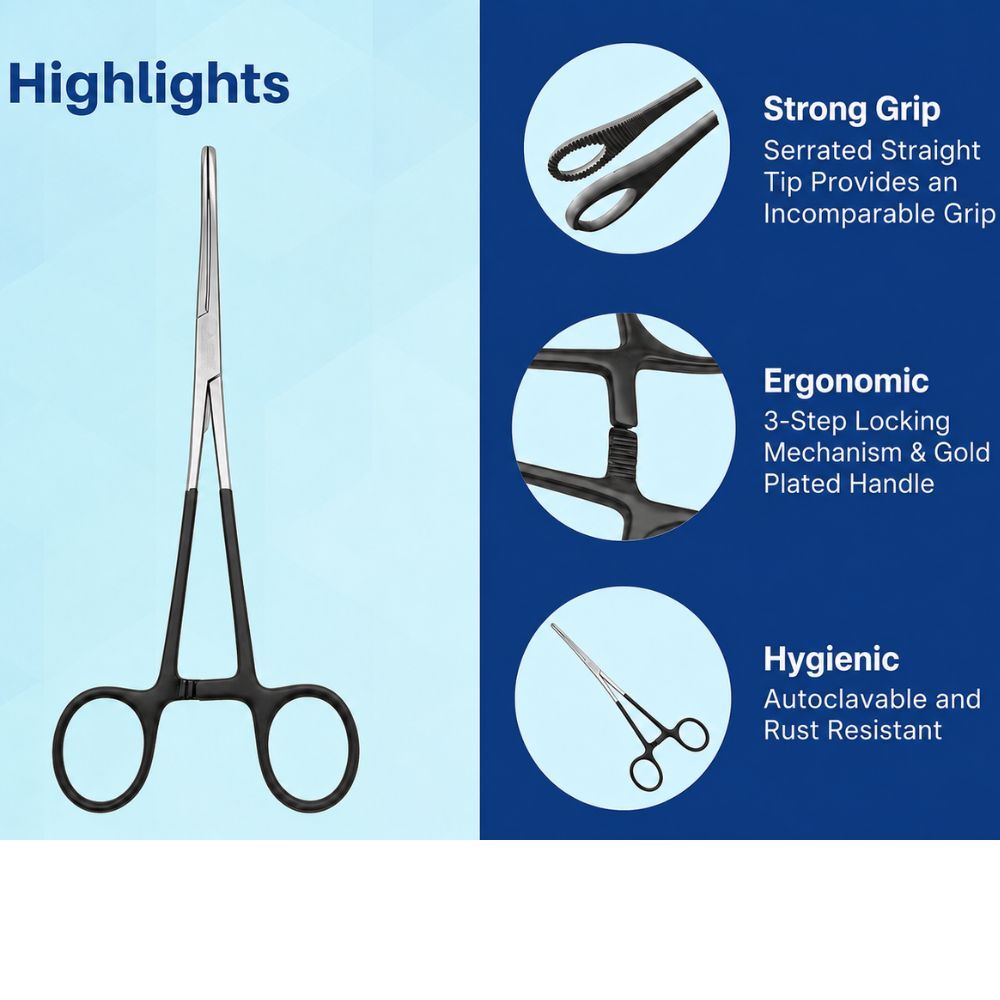 Highlights

Strong Grip
Serrated Straight Tip Provides an Incomparable Grip

Ergonomic
3-Step Locking Mechanism & Gold Plated Handle

Hygienic
Autoclavable and Rust Resistant